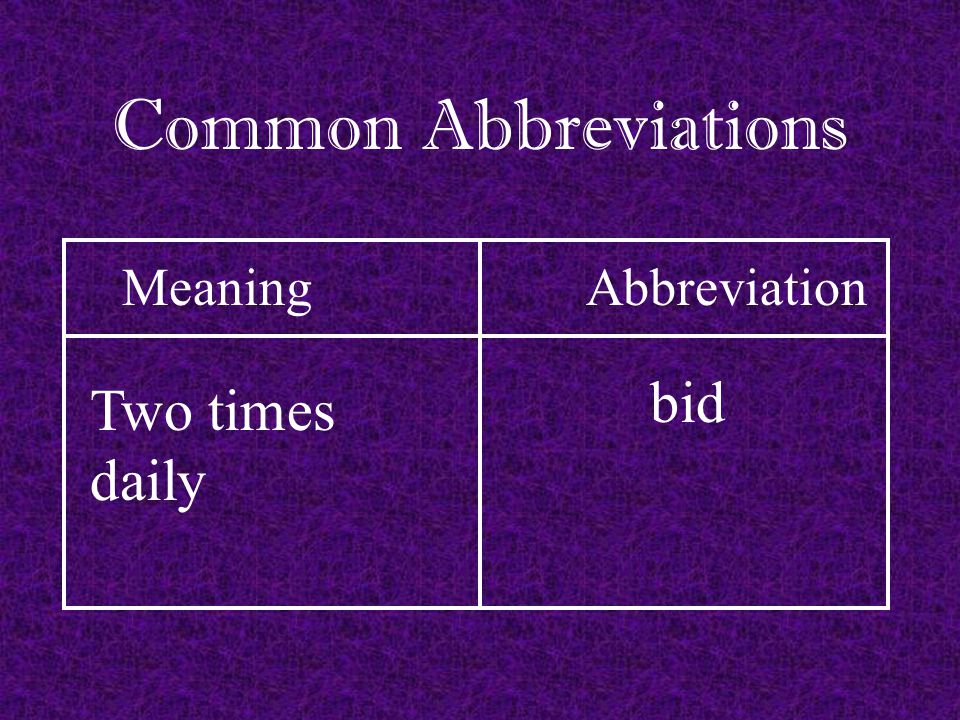 Common Abbreviations

| Meaning | Abbreviation |
|---|---|
| Two times daily | bid |